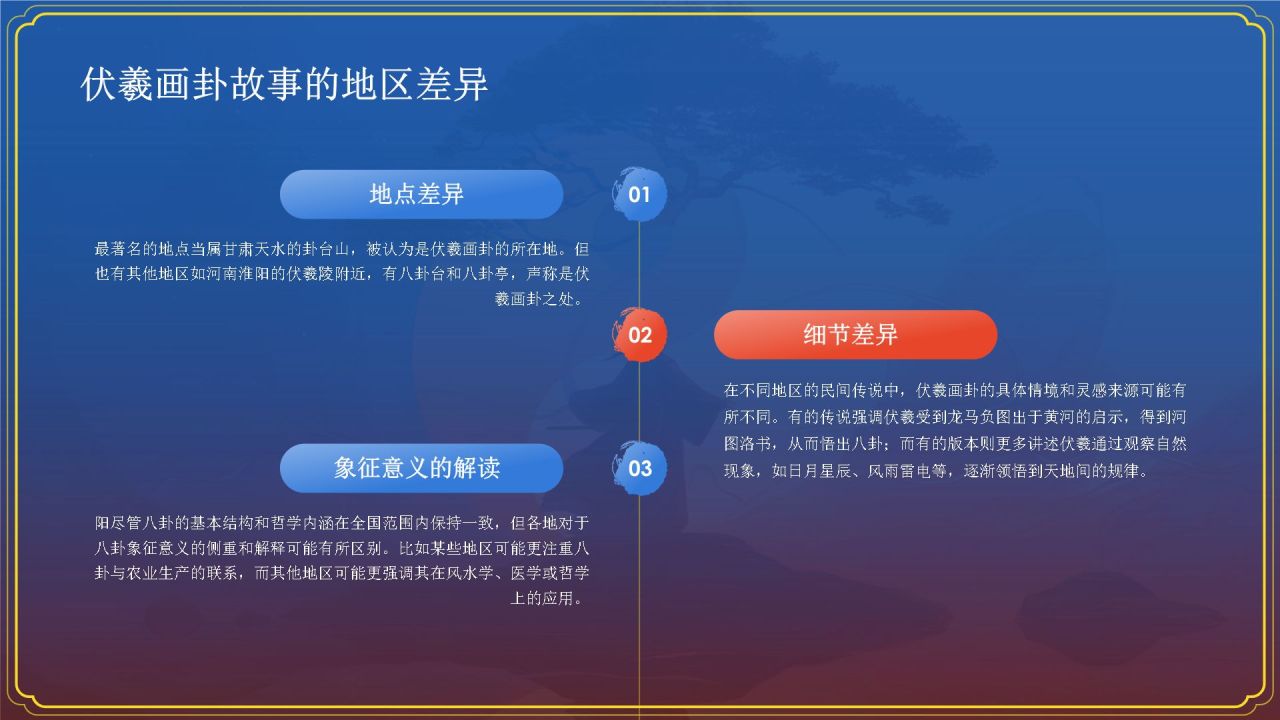 伏羲画卦故事的地区差异

地点差异

01

最著名的地点当属甘肃天水的卦台山，被认为是伏羲画卦的所在地。但也有其他地区如河南淮阳的伏羲陵附近，有八卦台和八卦亭，声称是伏羲画卦之处。

02

细节差异

在不同地区的民间传说中，伏羲画卦的具体情境和灵感来源可能有所不同。有的传说强调伏羲受到龙马负图出于黄河的启示，得到河图洛书，从而悟出八卦；而有的版本则更多讲述伏羲通过观察自然现象，如日月星辰、风雨雷电等，逐渐领悟到天地间的规律。

象征意义的解读

03

阳尽管八卦的基本结构和哲学内涵在全国范围内保持一致，但各地对于八卦象征意义的侧重和解释可能有所区别。比如某些地区可能更注重八卦与农业生产的联系，而其他地区可能更强调其在风水学、医学或哲学上的应用。